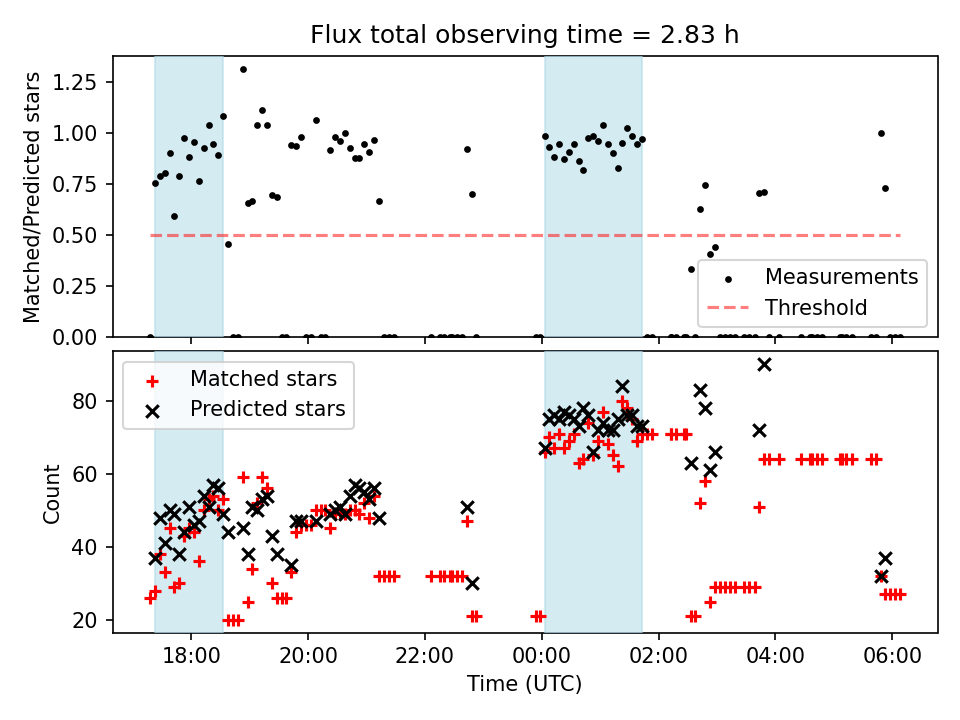 Flux total observing time = 2.83 h

Matched/Predicted stars

1.25
1.00
0.75
0.50
0.25
0.00

Measurements
Threshold

Matched stars
Predicted stars

Count

80
60
40
20

18:00
20:00
22:00
00:00
02:00
04:00
06:00

Time (UTC)